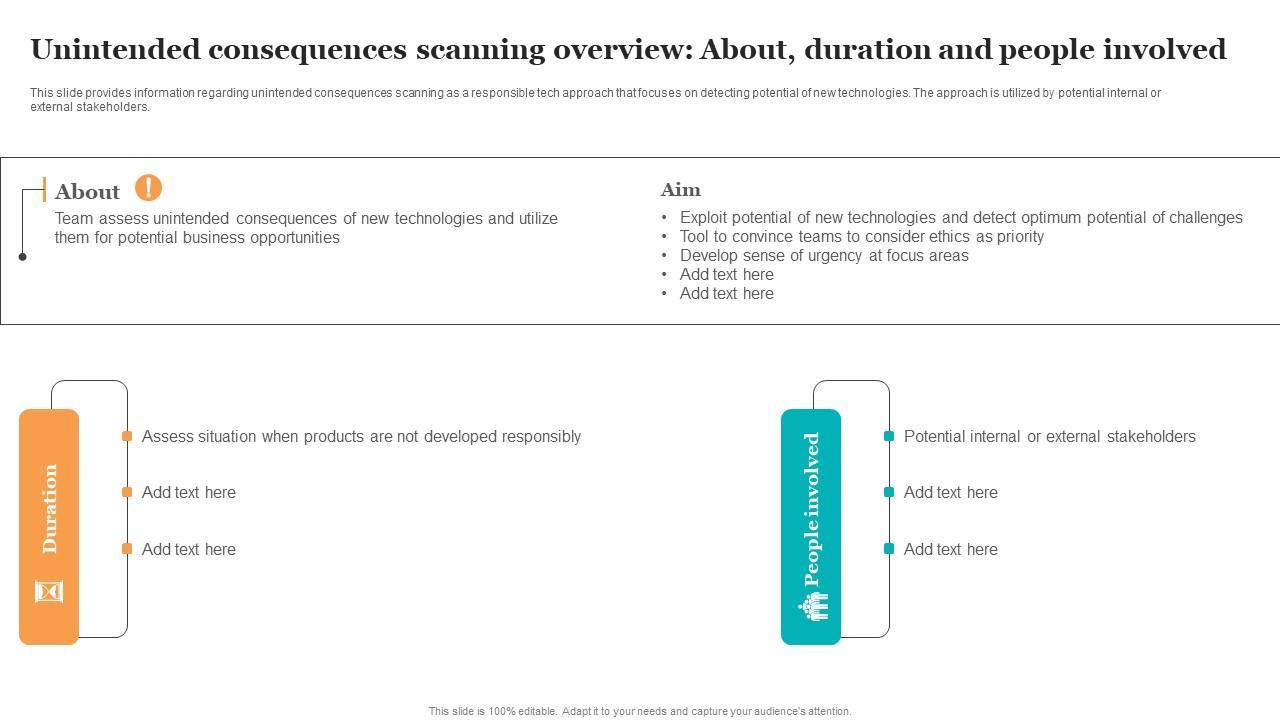 Unintended consequences scanning overview: About, duration and people involved

This slide provides information regarding unintended consequences scanning as a responsible tech approach that focuses on detecting potential of new technologies. The approach is utilized by potential internal or external stakeholders.

About

Team assess unintended consequences of new technologies and utilize them for potential business opportunities

Aim

• Exploit potential of new technologies and detect optimum potential of challenges
• Tool to convince teams to consider ethics as priority
• Develop sense of urgency at focus areas
• Add text here
• Add text here

Duration

Assess situation when products are not developed responsibly

Add text here

Add text here

People involved

Potential internal or external stakeholders

Add text here

Add text here

This slide is 100% editable. Adapt it to your needs and capture your audience's attention.